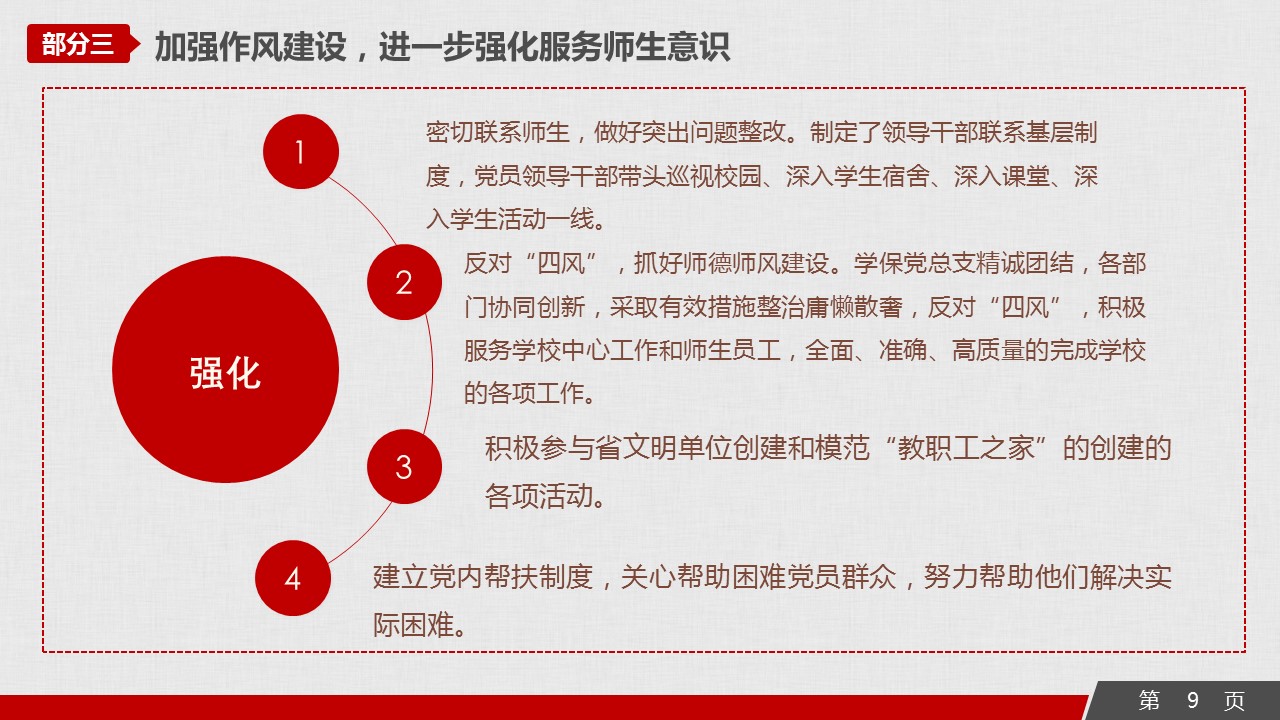 部分三 加强作风建设，进一步强化服务师生意识

强化

1

密切联系师生，做好突出问题整改。制定了领导干部联系基层制度，党员领导干部带头巡视校园、深入学生宿舍、深入课堂、深入学生活动一线。

2

反对“四风”，抓好师德师风建设。学保党总支精诚团结，各部门协同创新，采取有效措施整治庸懒散奢，反对“四风”，积极服务学校中心工作和师生员工，全面、准确、高质量的完成学校的各项工作。

3

积极参与省文明单位创建和模范“教职工之家”的创建的各项活动。

4

建立党内帮扶制度，关心帮助困难党员群众，努力帮助他们解决实际困难。

第 9 页